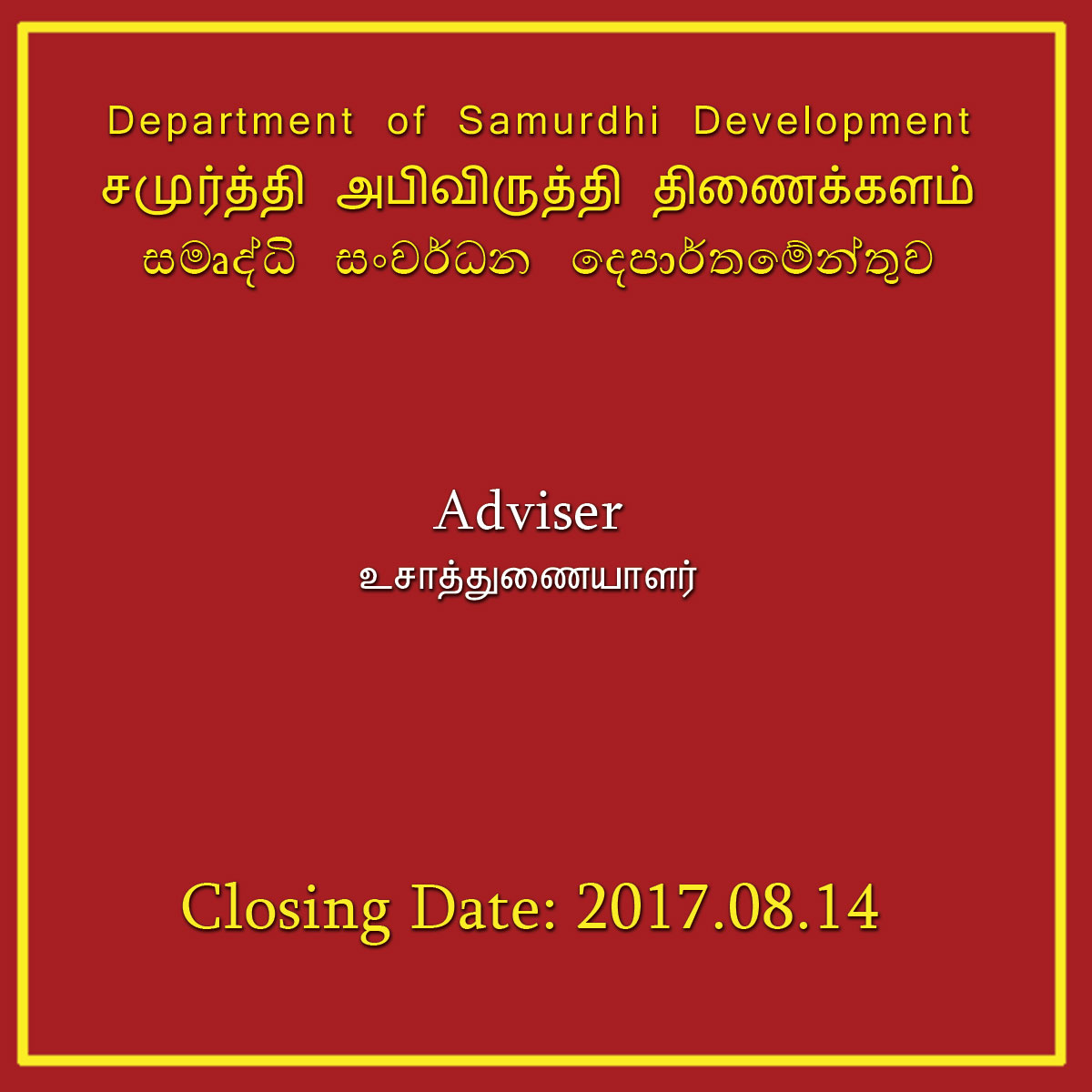 Department of Samurdhi Development
சமுர்த்தி அபிவிருத்தி திணைக்களம்
සමෘද්ධි සංවර්ධන දෙපාර්තමේන්තුව

Adviser
உசாத்துணையாளர்

Closing Date: 2017.08.14